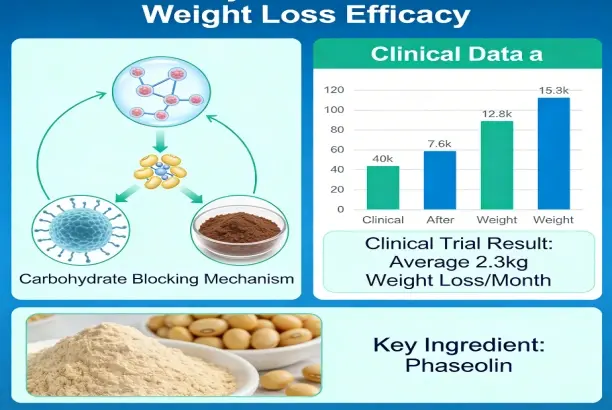 Weight Loss Efficacy

Carbohydrate Blocking Mechanism

Clinical Data a

120
100
80
60
40
20
0

40k
7.6k
12.8k
15.3k

Clinical
After
Weight
Weight

Clinical Trial Result: Average 2.3kg Weight Loss/Month

Key Ingredient: Phaseolin